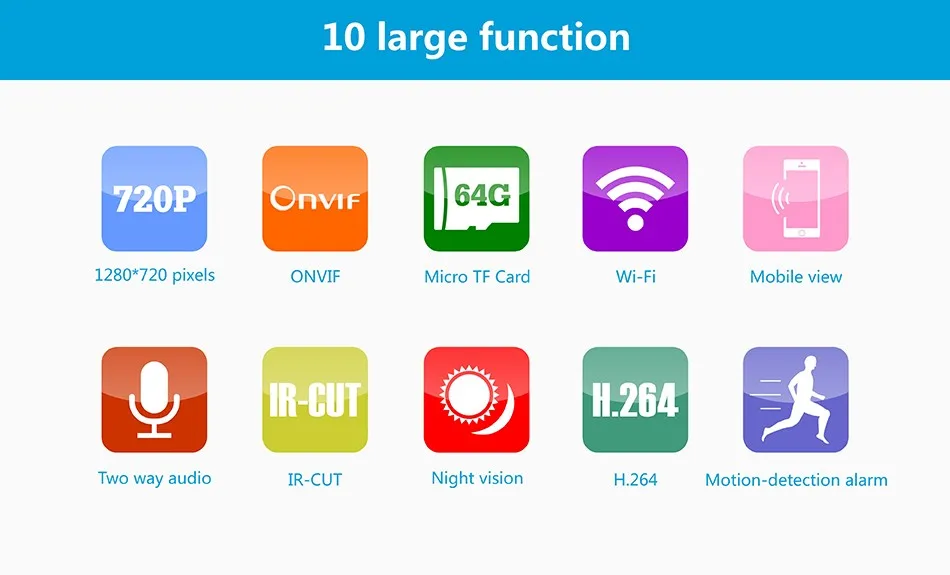 10 large function

720P
1280*720 pixels

Onvif
ONVIF

64G
Micro TF Card

Wi-Fi

Mobile view

Two way audio

IR-CUT
IR-CUT

Night vision

H.264
H.264

Motion-detection alarm